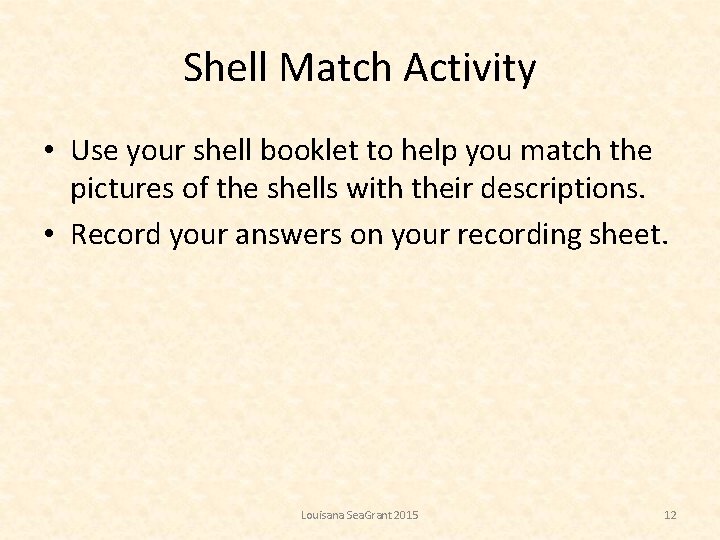 Shell Match Activity

• Use your shell booklet to help you match the pictures of the shells with their descriptions.
• Record your answers on your recording sheet.

Louisana SeaGrant 2015

12